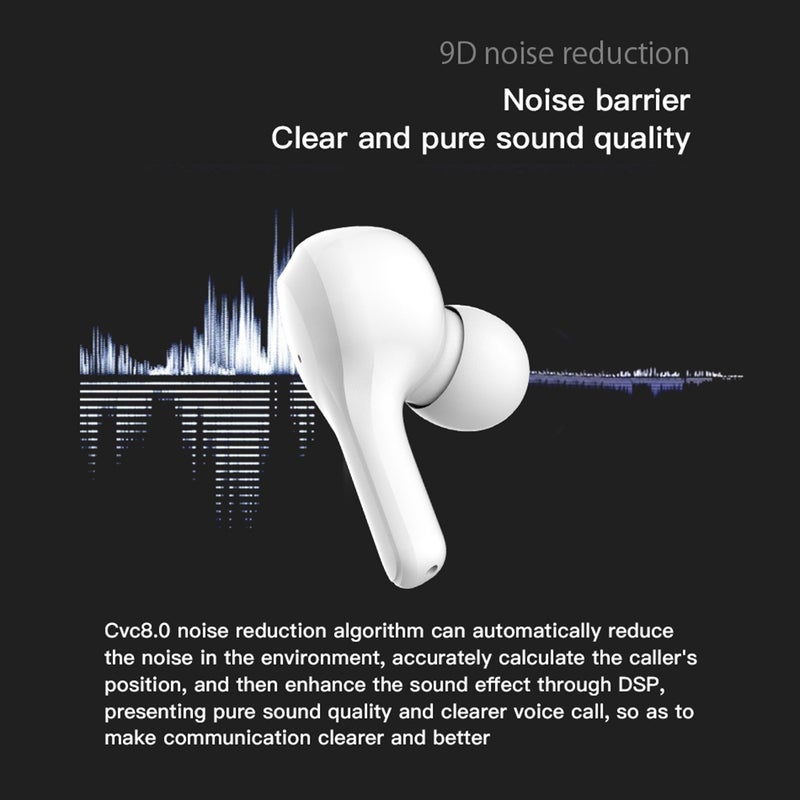 9D noise reduction

Noise barrier
Clear and pure sound quality

Cvc8.0 noise reduction algorithm can automatically reduce the noise in the environment, accurately calculate the caller's position, and then enhance the sound effect through DSP, presenting pure sound quality and clearer voice call, so as to make communication clearer and better